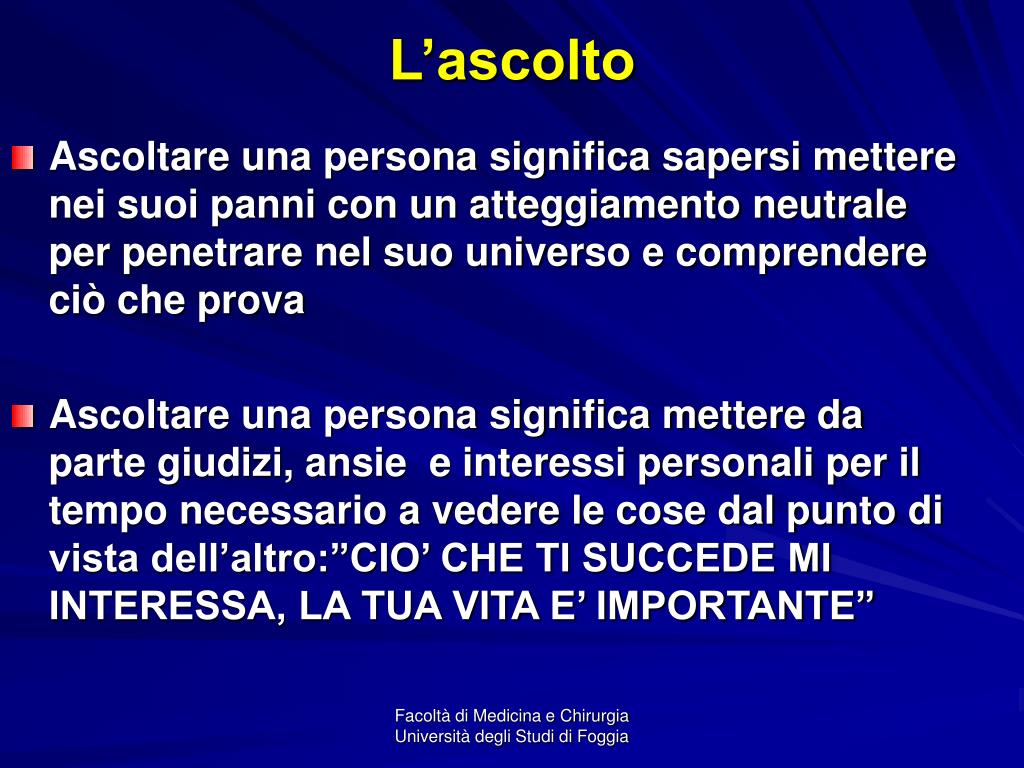 L’ascolto

Ascoltare una persona significa sapersi mettere nei suoi panni con un atteggiamento neutrale per penetrare nel suo universo e comprendere ciò che prova

Ascoltare una persona significa mettere da parte giudizi, ansie  e interessi personali per il tempo necessario a vedere le cose dal punto di vista dell’altro:”CIO’ CHE TI SUCCEDE MI INTERESSA, LA TUA VITA E’ IMPORTANTE”

Facoltà di Medicina e Chirurgia
Università degli Studi di Foggia